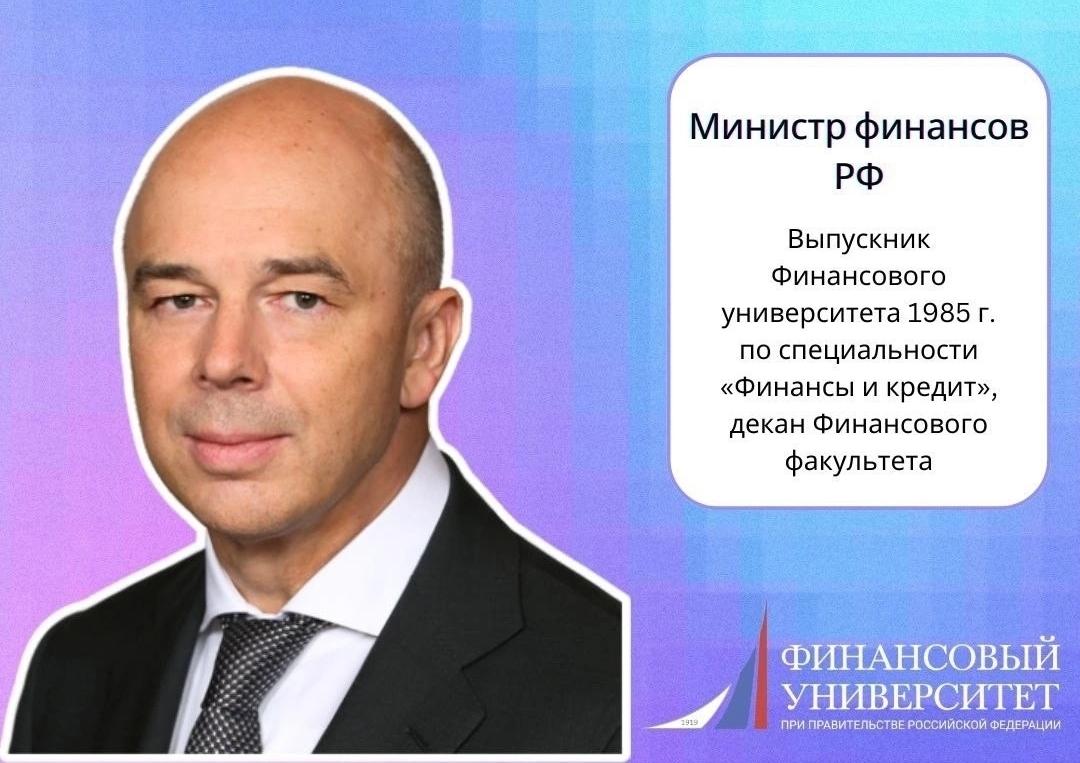 Министр финансов РФ

Выпускник Финансового университета 1985 г. по специальности «Финансы и кредит», декан Финансового факультета

1919
ФИНАНСОВЫЙ УНИВЕРСИТЕТ
ПРИ ПРАВИТЕЛЬСТВЕ РОССИЙСКОЙ ФЕДЕРАЦИИ